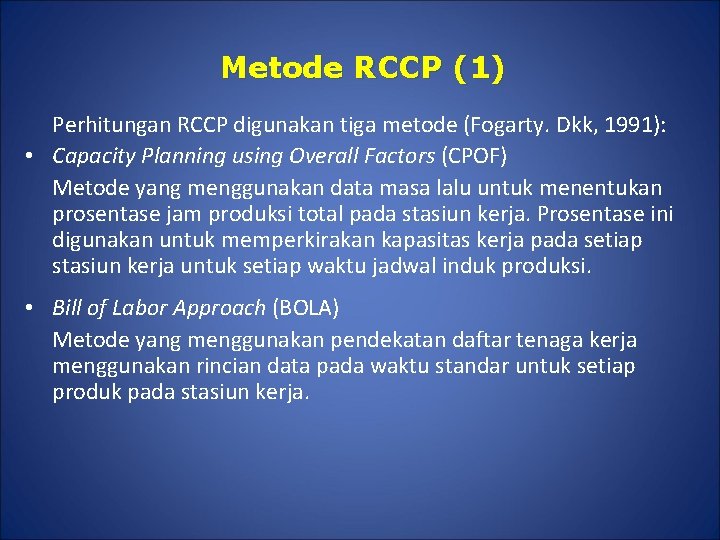 Metode RCCP (1)

Perhitungan RCCP digunakan tiga metode (Fogarty. Dkk, 1991):

• Capacity Planning using Overall Factors (CPOF)

Metode yang menggunakan data masa lalu untuk menentukan prosentase jam produksi total pada stasiun kerja. Prosentase ini digunakan untuk memperkirakan kapasitas kerja pada setiap stasiun kerja untuk setiap waktu jadwal induk produksi.

• Bill of Labor Approach (BOLA)

Metode yang menggunakan pendekatan daftar tenaga kerja menggunakan rincian data pada waktu standar untuk setiap produk pada stasiun kerja.